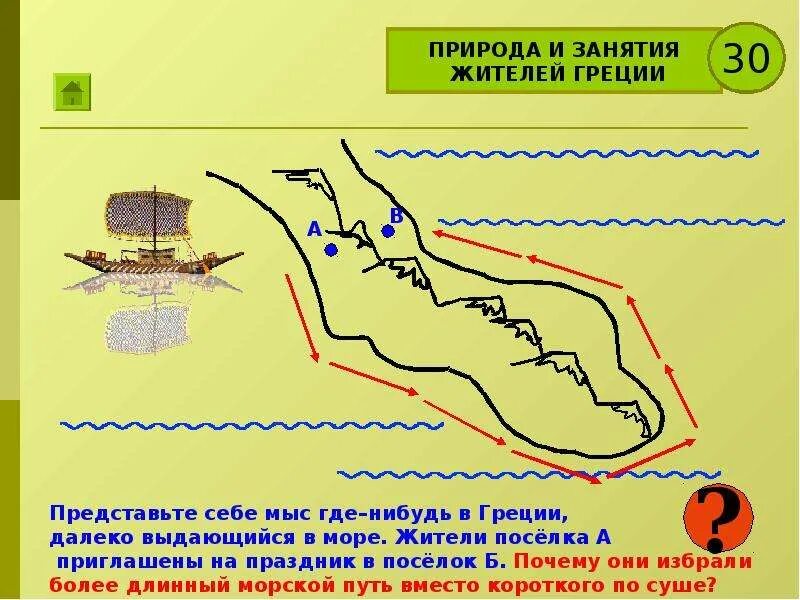 ПРИРОДА И ЗАНЯТИЯ ЖИТЕЛЕЙ ГРЕЦИИ

30

А

В

Представьте себе мыс где-нибудь в Греции, далеко выдающийся в море. Жители посёлка А приглашены на праздник в посёлок Б. Почему они избрали более длинный морской путь вместо короткого по суше?

?